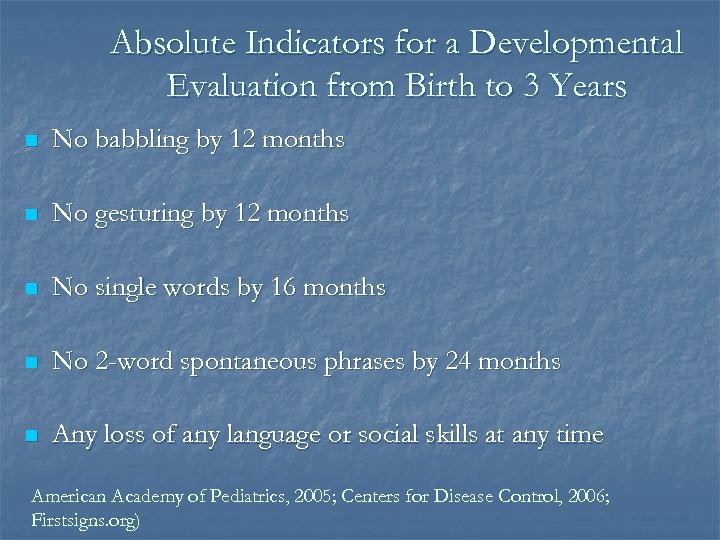 Absolute Indicators for a Developmental Evaluation from Birth to 3 Years

No babbling by 12 months

No gesturing by 12 months

No single words by 16 months

No 2-word spontaneous phrases by 24 months

Any loss of any language or social skills at any time

American Academy of Pediatrics, 2005; Centers for Disease Control, 2006; Firstsigns.org)